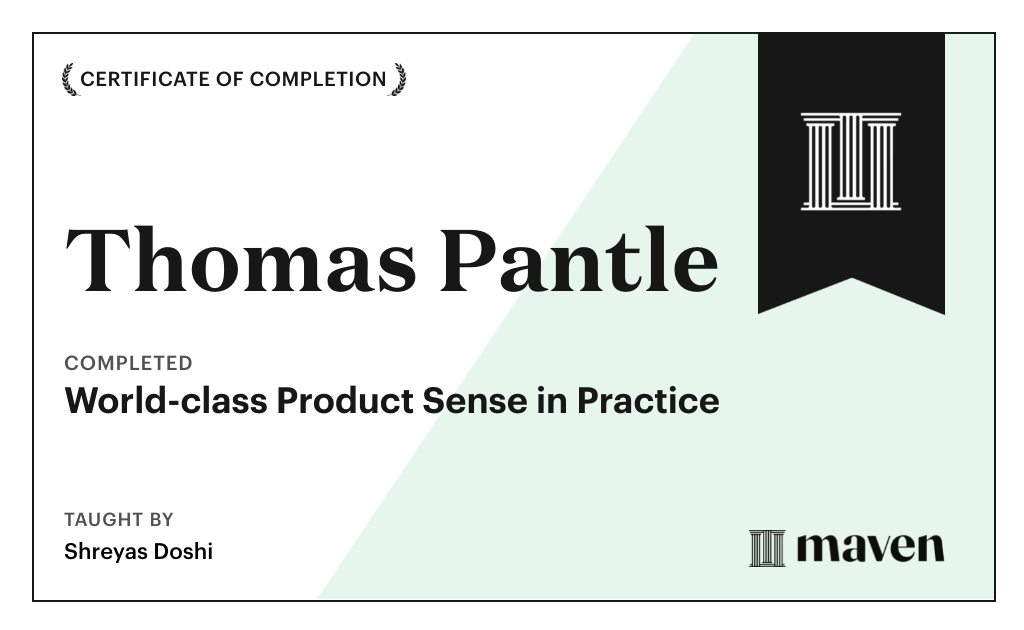 CERTIFICATE OF COMPLETION

Thomas Pantle

COMPLETED
World-class Product Sense in Practice

TAUGHT BY
Shreyas Doshi

maven